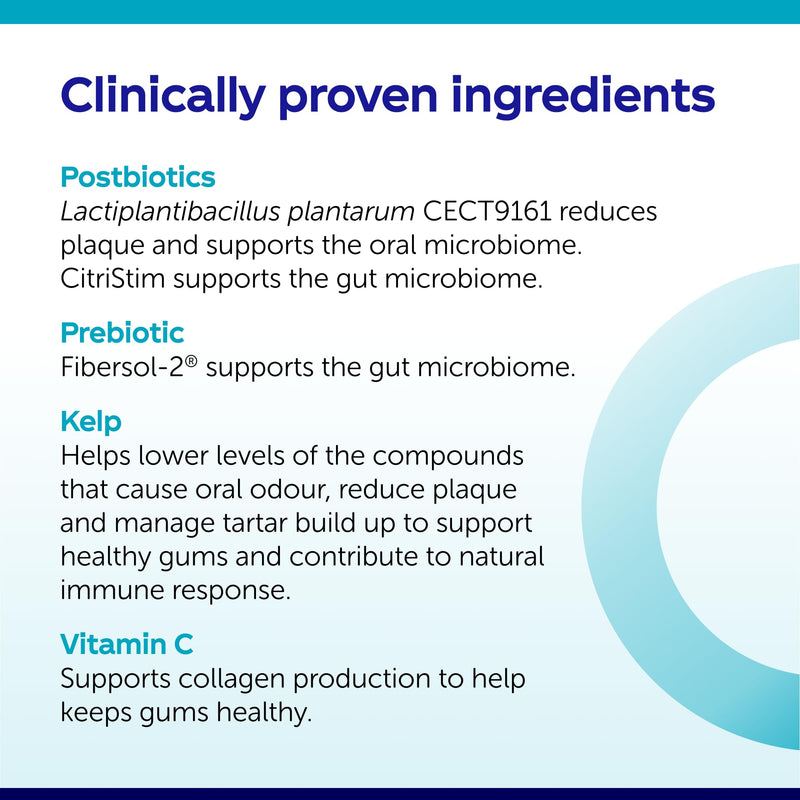 Clinically proven ingredients

Postbiotics
Lactiplantibacillus plantarum CECT9161 reduces plaque and supports the oral microbiome. CitriStim supports the gut microbiome.

Prebiotic
Fibersol-2® supports the gut microbiome.

Kelp
Helps lower levels of the compounds that cause oral odour, reduce plaque and manage tartar build up to support healthy gums and contribute to natural immune response.

Vitamin C
Supports collagen production to help keeps gums healthy.